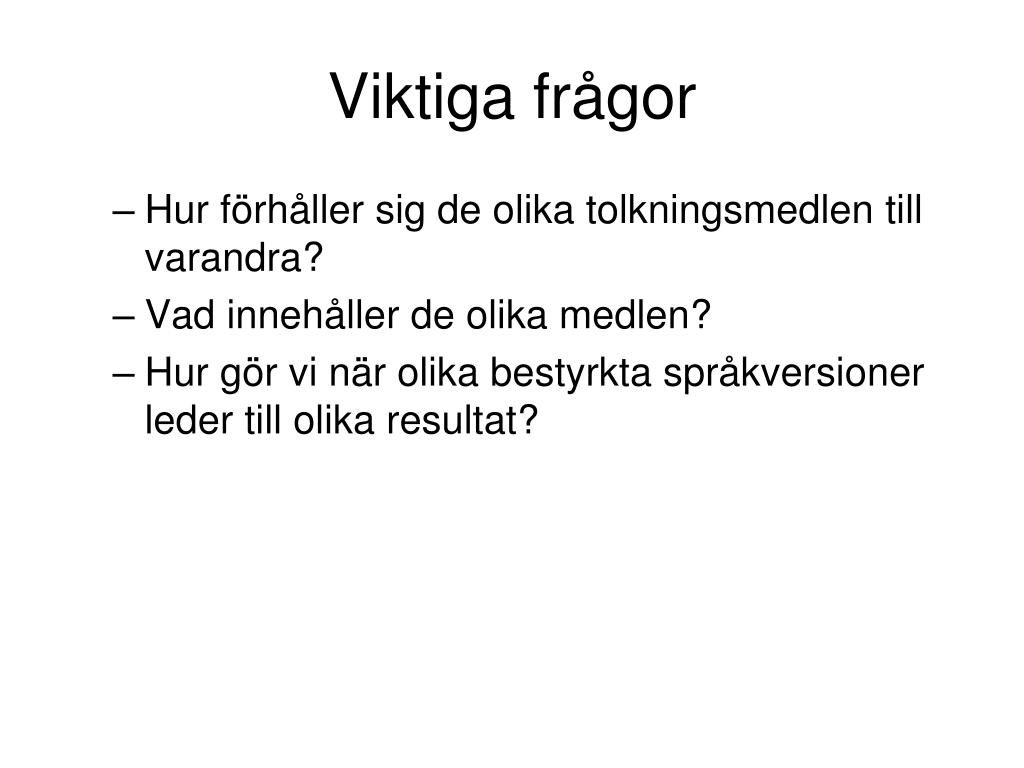 Viktiga frågor

– Hur förhåller sig de olika tolkningsmedlen till varandra?
– Vad innehåller de olika medlen?
– Hur gör vi när olika bestyrkta språkversioner leder till olika resultat?